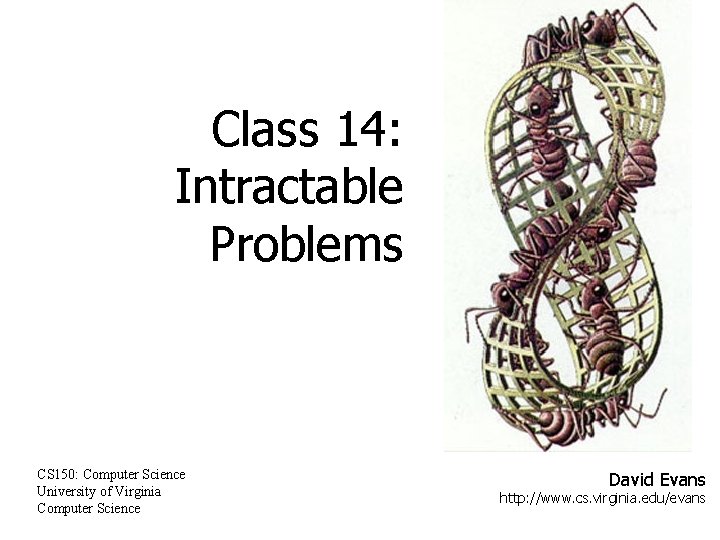 Class 14: Intractable Problems

CS150: Computer Science
University of Virginia
Computer Science

David Evans
http://www.cs.virginia.edu/evans